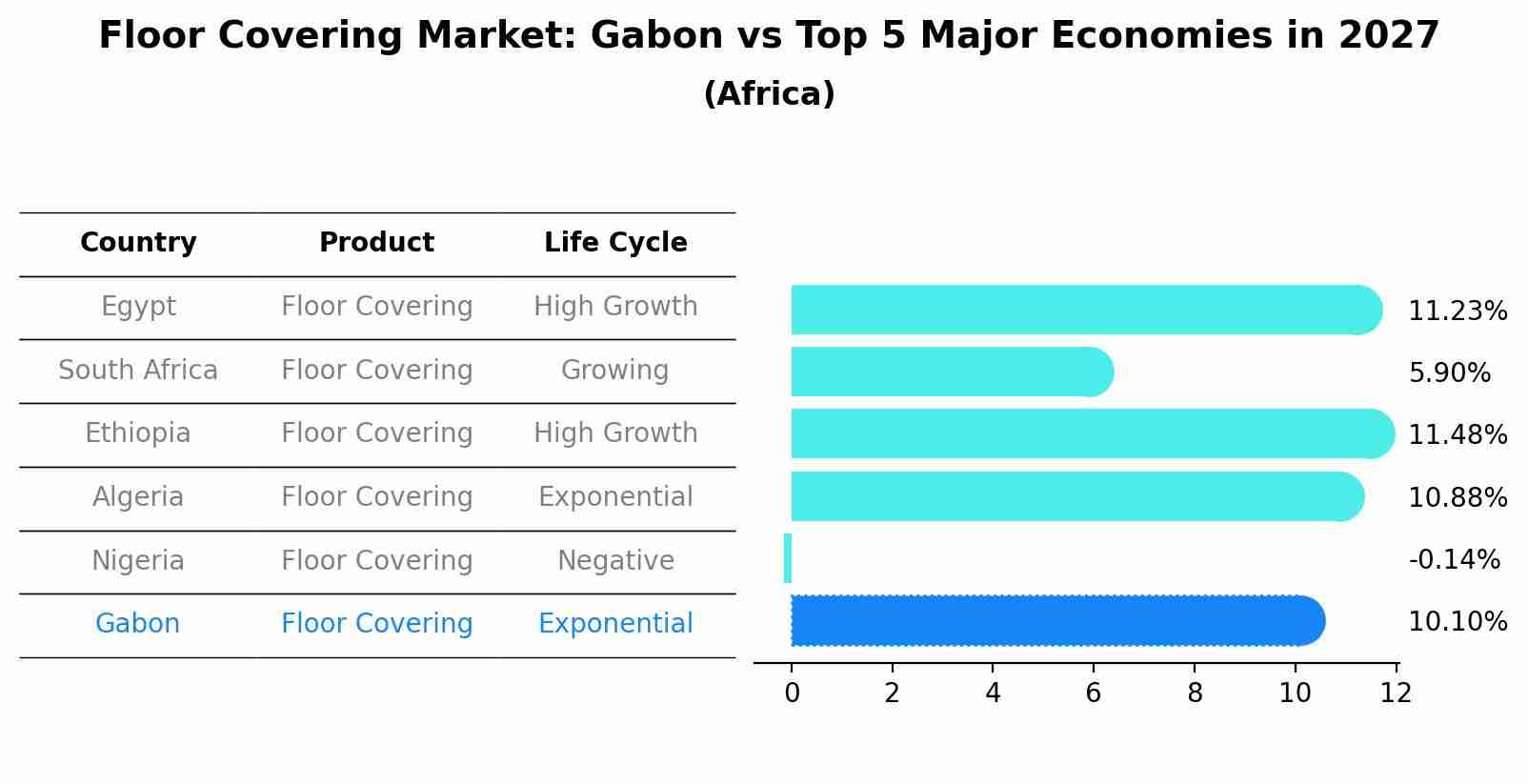 Floor Covering Market: Gabon vs Top 5 Major Economies in 2027
(Africa)

| Country | Product | Life Cycle |
|---|---|---|
| Egypt | Floor Covering | High Growth |
| South Africa | Floor Covering | Growing |
| Ethiopia | Floor Covering | High Growth |
| Algeria | Floor Covering | Exponential |
| Nigeria | Floor Covering | Negative |
| Gabon | Floor Covering | Exponential |

11.23%
5.90%
11.48%
10.88%
-0.14%
10.10%

0 2 4 6 8 10 12